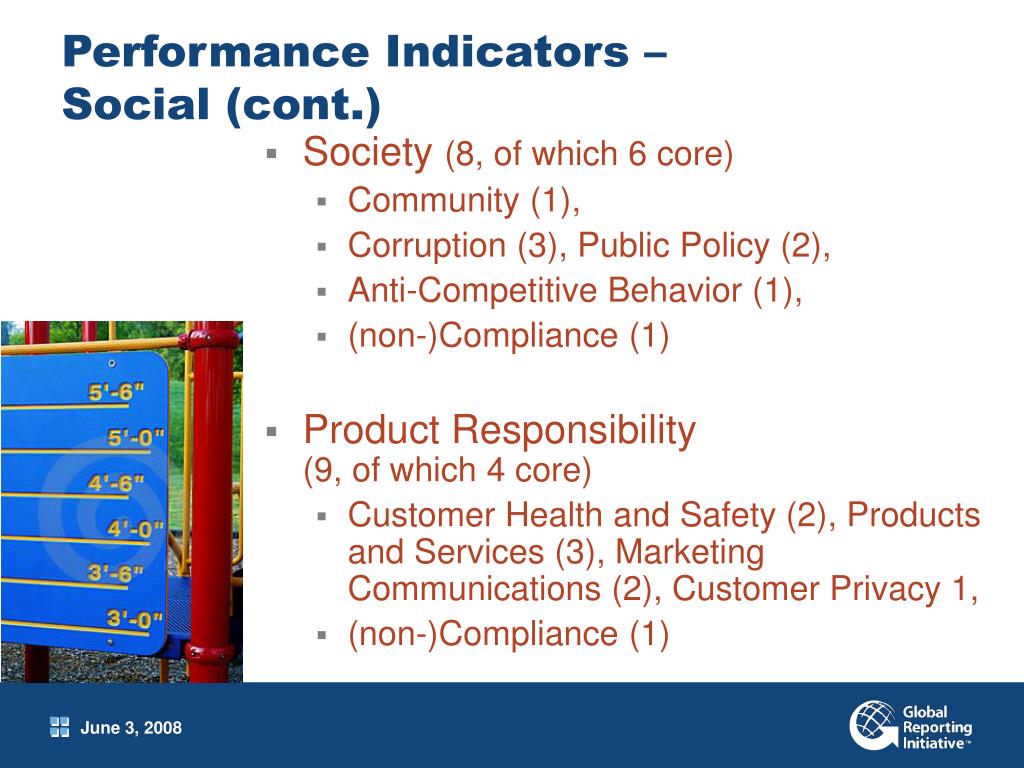 Performance Indicators – Social (cont.)

- Society (8, of which 6 core)
  - Community (1),
  - Corruption (3), Public Policy (2),
  - Anti-Competitive Behavior (1),
  - (non-)Compliance (1)

- Product Responsibility (9, of which 4 core)
  - Customer Health and Safety (2), Products and Services (3), Marketing Communications (2), Customer Privacy 1,
  - (non-)Compliance (1)

5'-6"
5'-0"
4'-6"
4'-0"
3'-6"
3'-0"

June 3, 2008

Global Reporting Initiative™